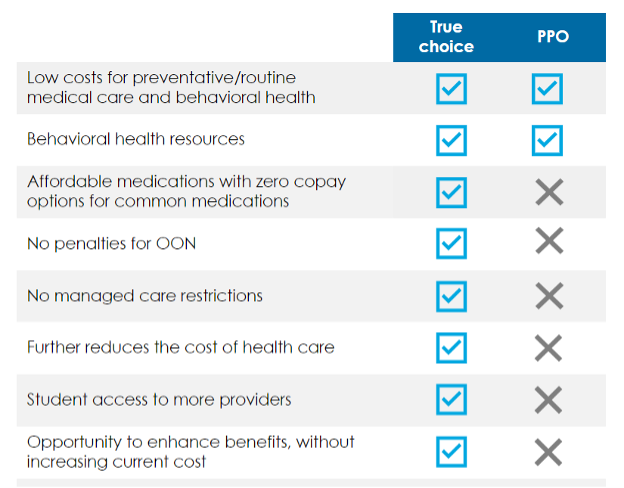 | | True choice | PPO |
|---|---|---|
| Low costs for preventative/routine medical care and behavioral health | ☑ | ☑ |
| Behavioral health resources | ☑ | ☑ |
| Affordable medications with zero copay options for common medications | ☑ | ✕ |
| No penalties for OON | ☑ | ✕ |
| No managed care restrictions | ☑ | ✕ |
| Further reduces the cost of health care | ☑ | ✕ |
| Student access to more providers | ☑ | ✕ |
| Opportunity to enhance benefits, without increasing current cost | ☑ | ✕ |